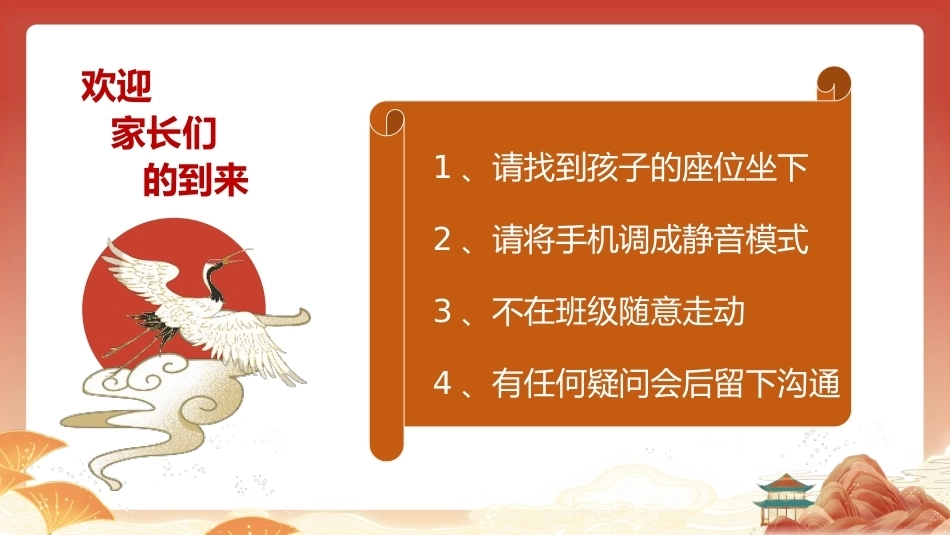 欢迎
家长们
的到来

1、请找到孩子的座位坐下

2、请将手机调成静音模式

3、不在班级随意走动

4、有任何疑问会后留下沟通